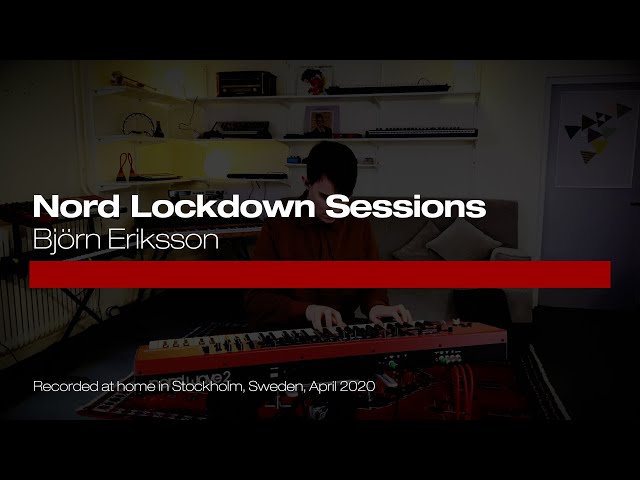 Nord Lockdown Sessions
Björn Eriksson

Recorded at home in Stockholm, Sweden, April 2020